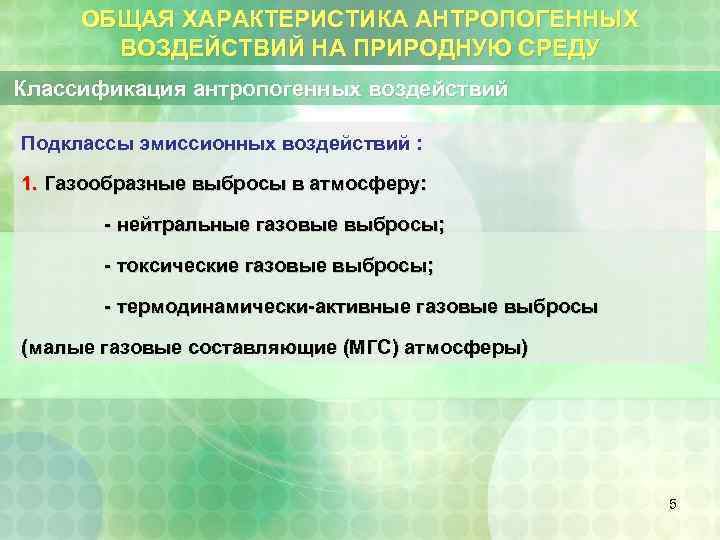 ОБЩАЯ ХАРАКТЕРИСТИКА АНТРОПОГЕННЫХ ВОЗДЕЙСТВИЙ НА ПРИРОДНУЮ СРЕДУ

Классификация антропогенных воздействий

Подклассы эмиссионных воздействий :

1. Газообразные выбросы в атмосферу:

- нейтральные газовые выбросы;

- токсические газовые выбросы;

- термодинамически-активные газовые выбросы

(малые газовые составляющие (МГС) атмосферы)

5